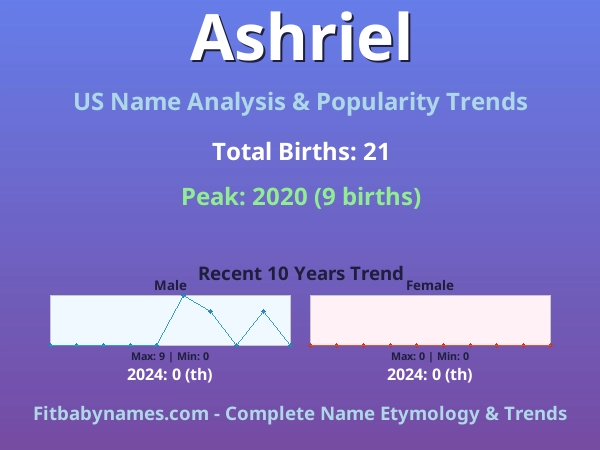 Ashriel

US Name Analysis & Popularity Trends

Total Births: 21

Peak: 2020 (9 births)

Recent 10 Years Trend

Male

Max: 9 | Min: 0

2024: 0 (th)

Female

Max: 0 | Min: 0

2024: 0 (th)

Fitbabynames.com - Complete Name Etymology & Trends